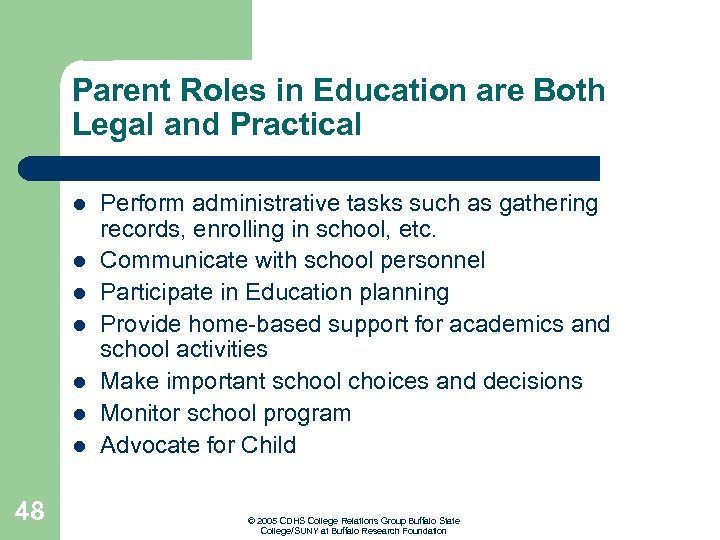 Parent Roles in Education are Both Legal and Practical

- Perform administrative tasks such as gathering records, enrolling in school, etc.
- Communicate with school personnel
- Participate in Education planning
- Provide home-based support for academics and school activities
- Make important school choices and decisions
- Monitor school program
- Advocate for Child

48

© 2005 CDHS College Relations Group Buffalo State College/SUNY at Buffalo Research Foundation